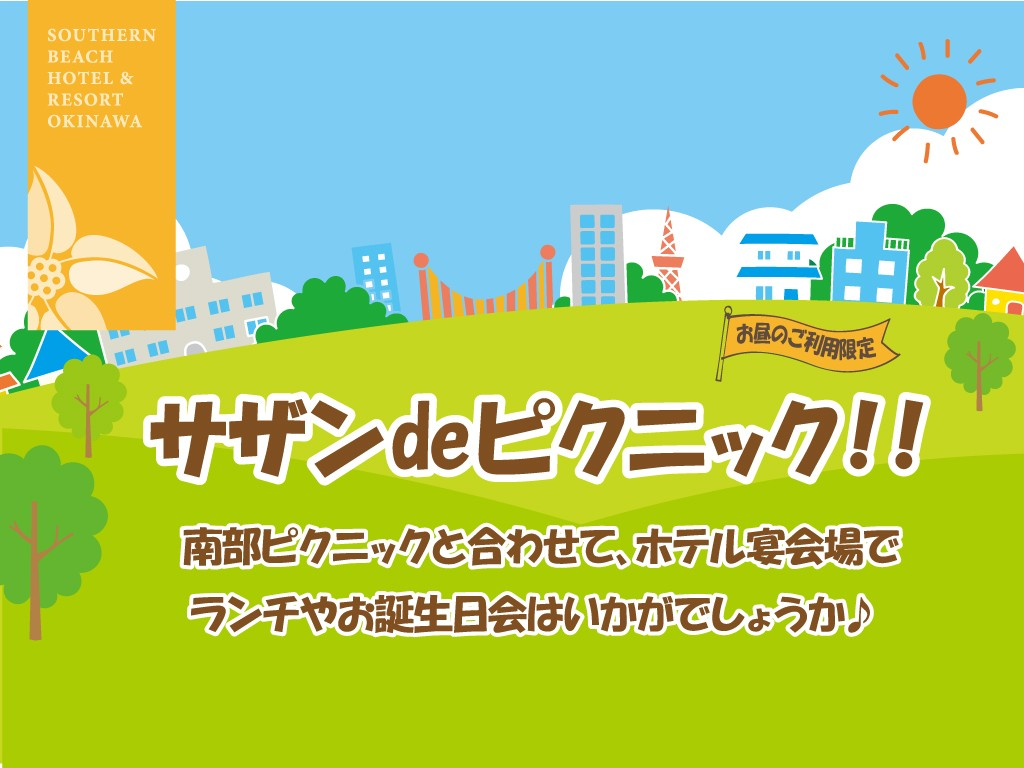 SOUTHERN BEACH HOTEL & RESORT OKINAWA

お昼のご利用限定

サザンdeピクニック!!

南部ピクニックと合わせて、ホテル宴会場でランチやお誕生日会はいかがでしょうか♪